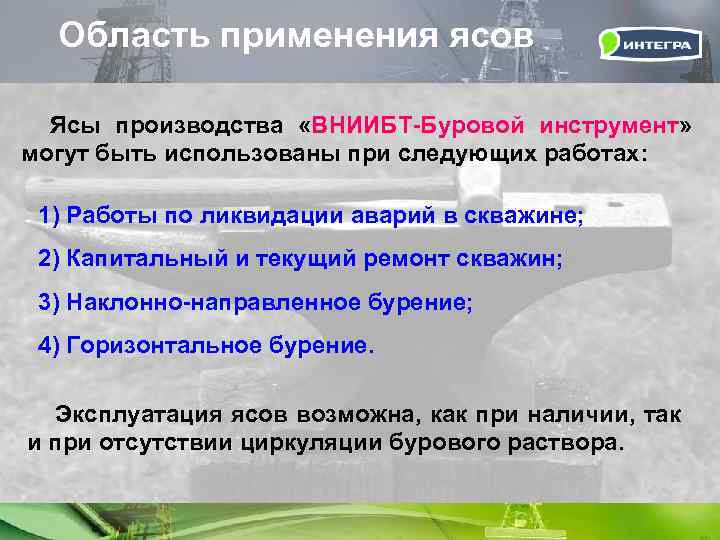 Область применения ясов

ИНТЕГРА

Ясы производства «ВНИИБТ-Буровой инструмент» могут быть использованы при следующих работах:

1) Работы по ликвидации аварий в скважине;

2) Капитальный и текущий ремонт скважин;

3) Наклонно-направленное бурение;

4) Горизонтальное бурение.

Эксплуатация ясов возможна, как при наличии, так и при отсутствии циркуляции бурового раствора.